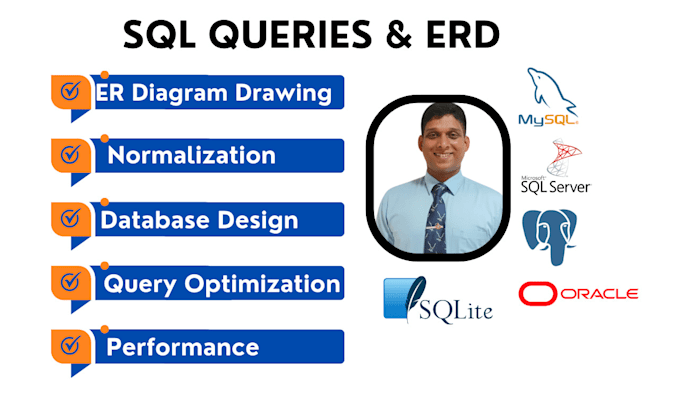 SQL QUERIES & ERD

ER Diagram Drawing

Normalization

Database Design

Query Optimization

Performance

MySQL

Microsoft SQL Server

SQLite

ORACLE